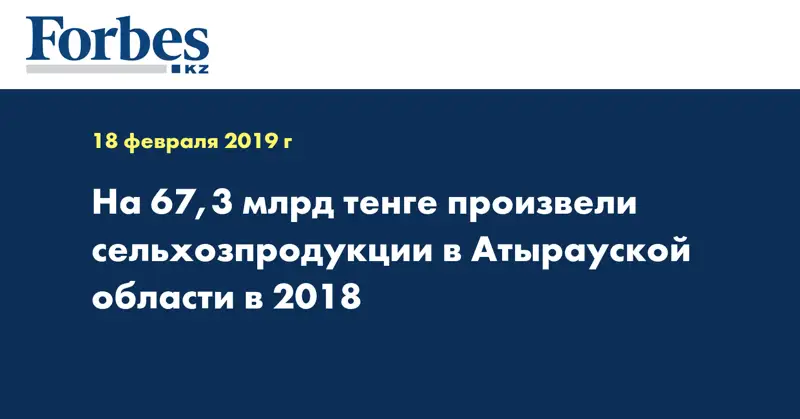 Forbes
KZ

18 февраля 2019 г

На 67,3 млрд тенге произвели сельхозпродукции в Атырауской области в 2018